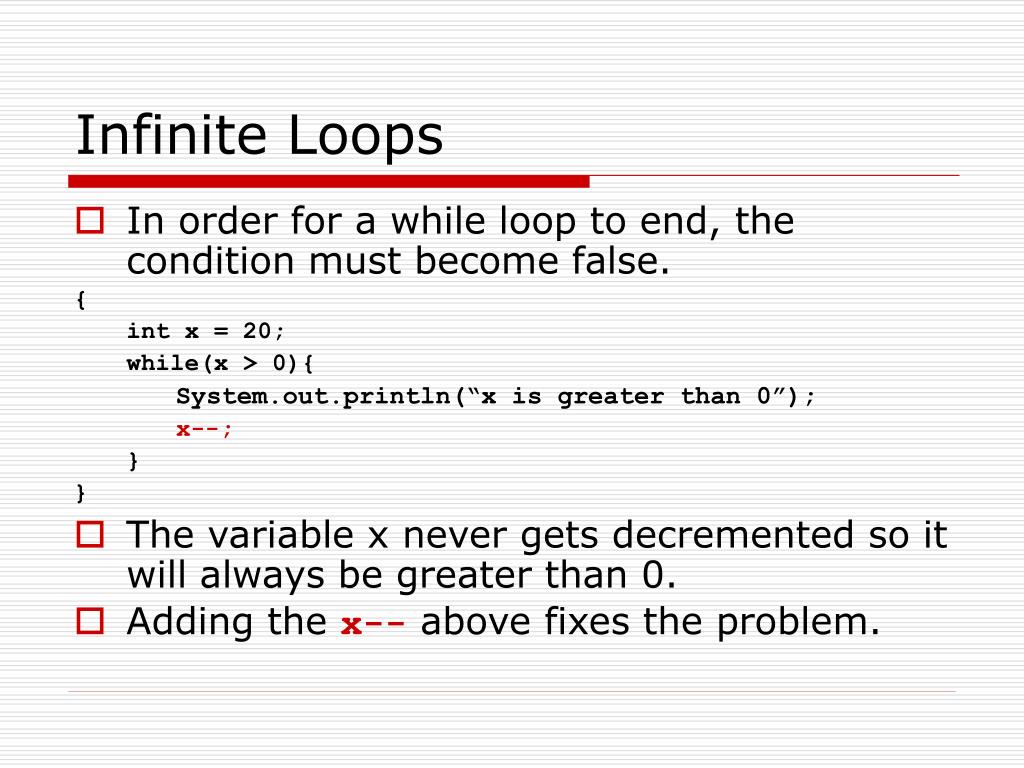 Infinite Loops

In order for a while loop to end, the condition must become false.

{
int x = 20;
while(x > 0){
System.out.println(“x is greater than 0”);
x--;
}
}

The variable x never gets decremented so it will always be greater than 0.

Adding the x-- above fixes the problem.